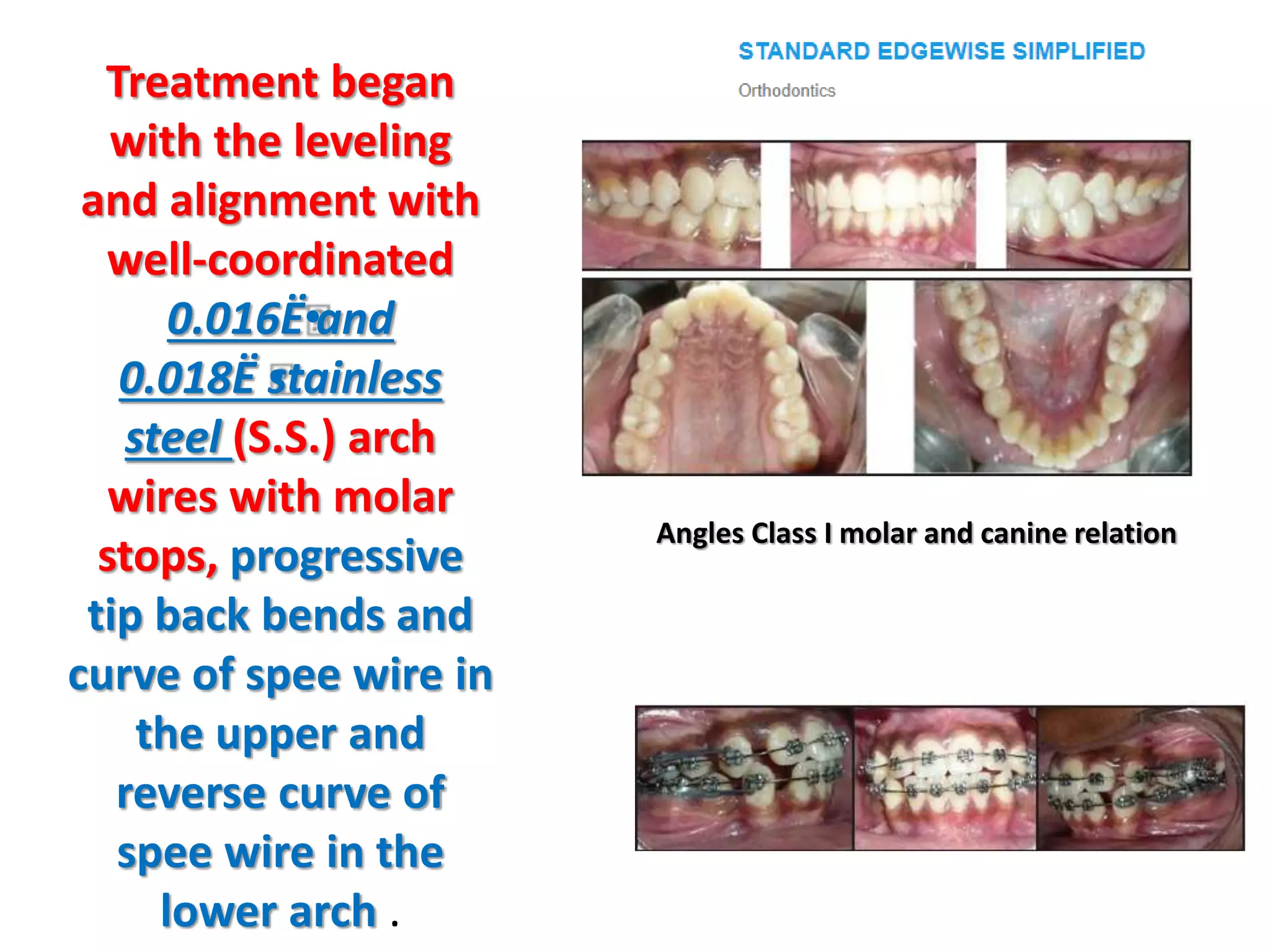 Treatment began with the leveling and alignment with well-coordinated 0.016Ë and 0.018Ë stainless steel (S.S.) arch wires with molar stops, progressive tip back bends and curve of spee wire in the upper and reverse curve of spee wire in the lower arch .

STANDARD EDGEWISE SIMPLIFIED

Orthodontics

Angles Class I molar and canine relation